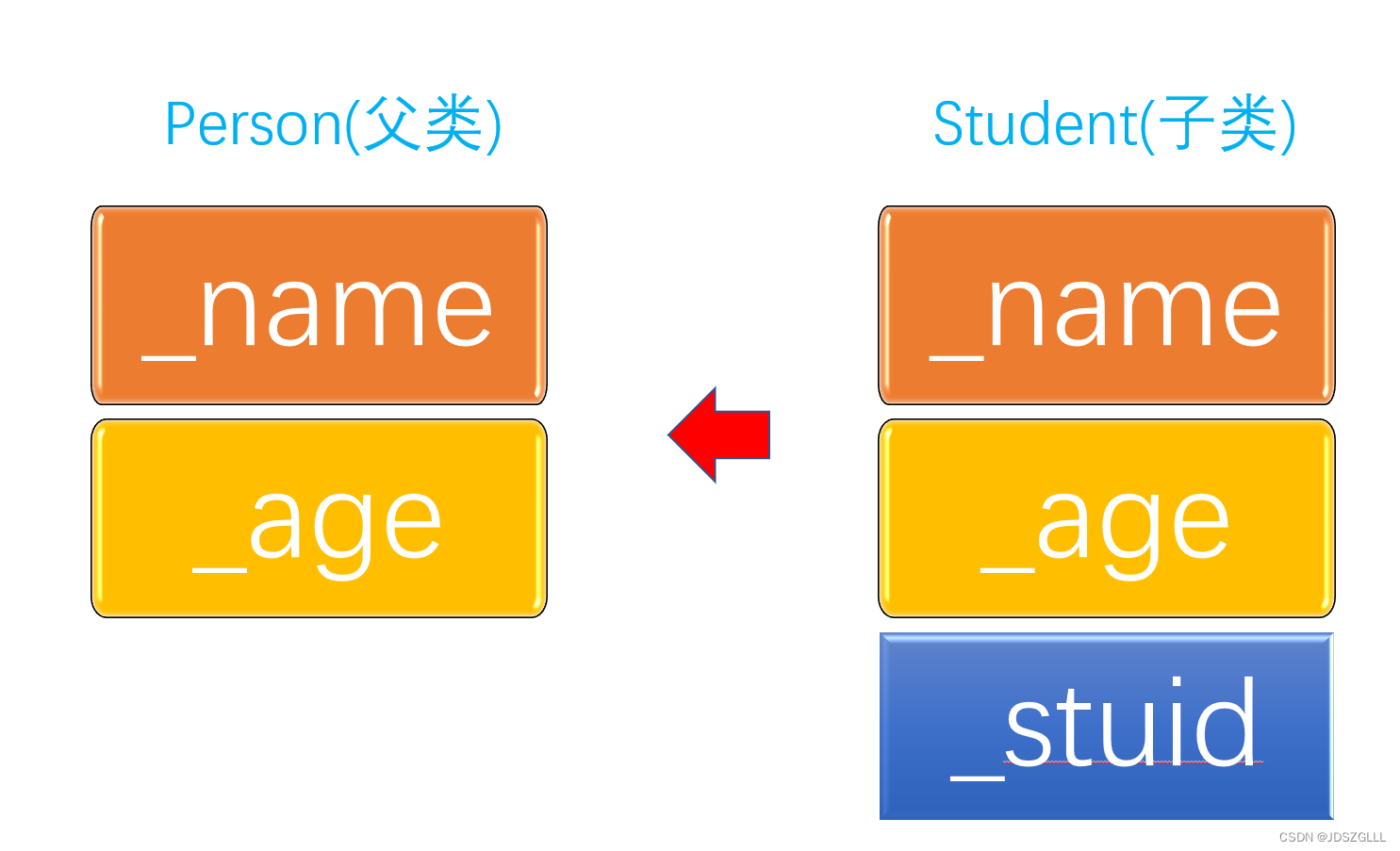 Person(父类)

_name

_age

Student(子类)

_name

_age

_stuid

CSDN @JDSZGLLL